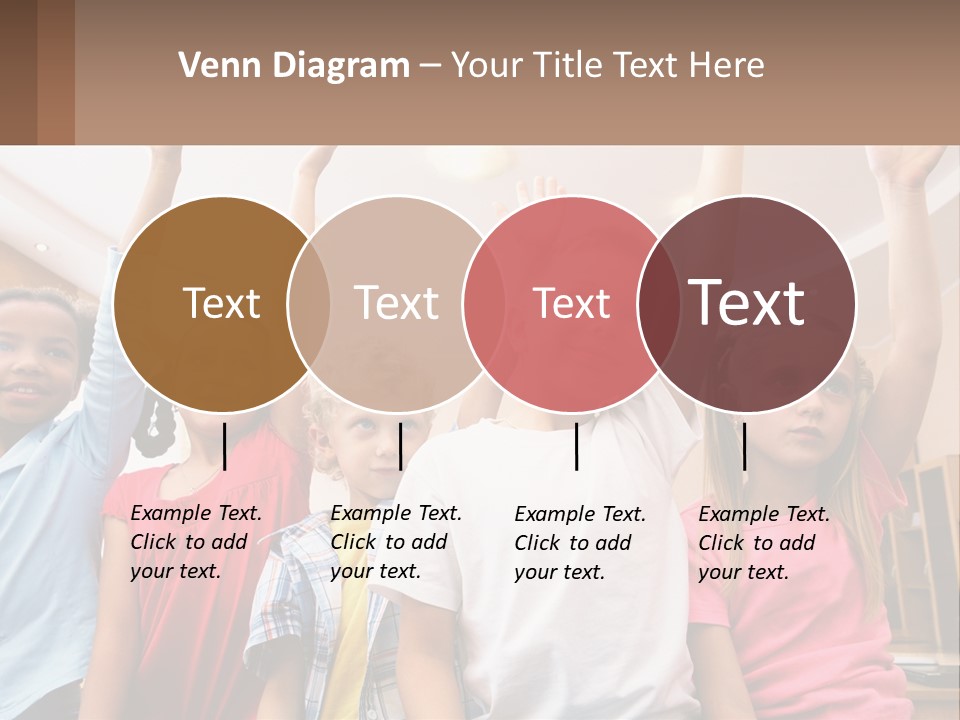 Venn Diagram – Your Title Text Here

Text

Text

Text

Text

Example Text. Click to add your text.

Example Text. Click to add your text.

Example Text. Click to add your text.

Example Text. Click to add your text.